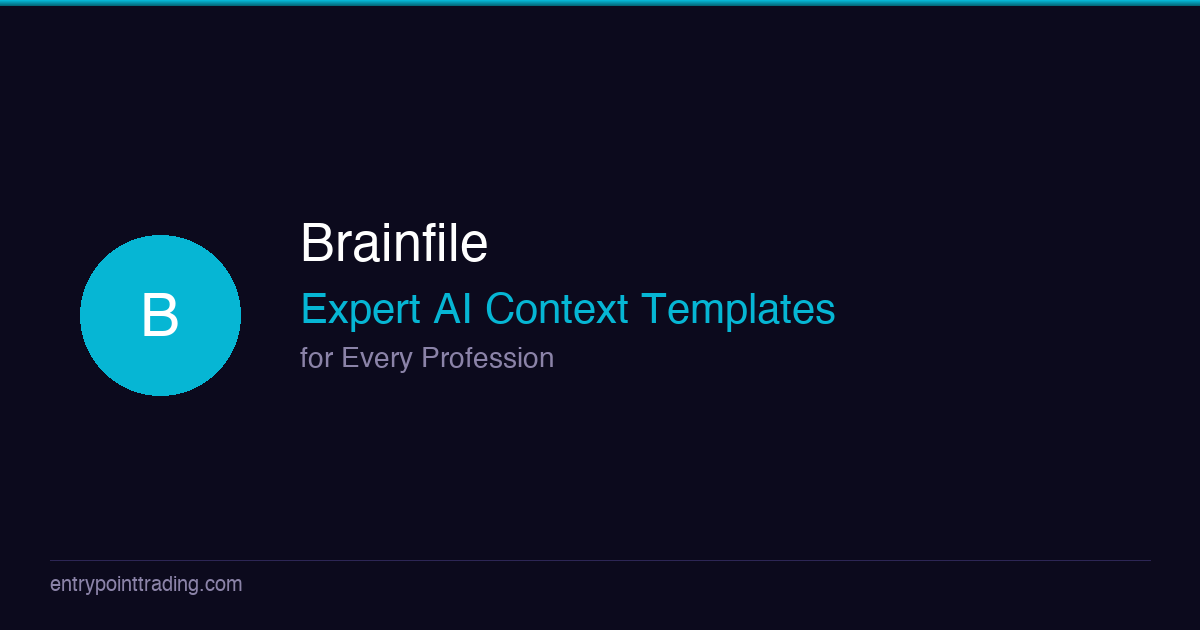 B

Brainfile

Expert AI Context Templates

for Every Profession

entrypointtrading.com